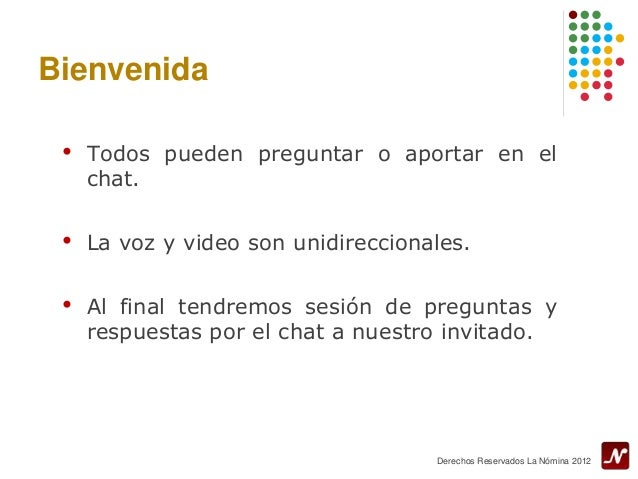 Bienvenida

• Todos pueden preguntar o aportar en el chat.

• La voz y video son unidireccionales.

• Al final tendremos sesión de preguntas y respuestas por el chat a nuestro invitado.

Derechos Reservados La Nómina 2012

N